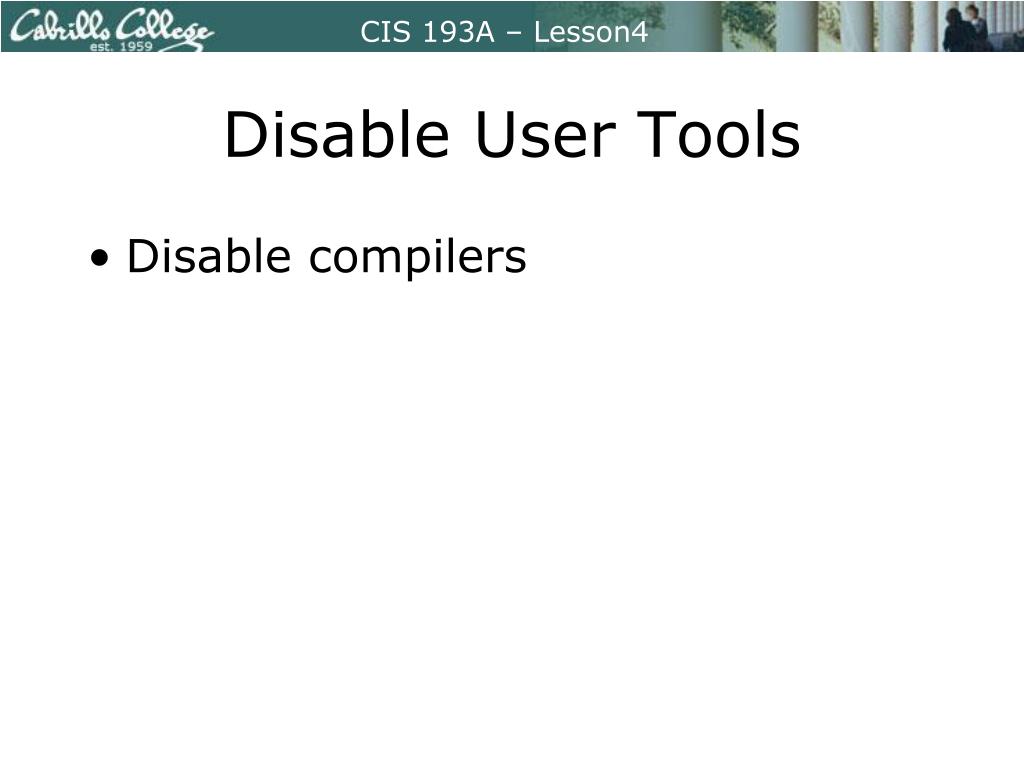 Cabrillo College
est. 1959

CIS 193A – Lesson4

Disable User Tools

• Disable compilers